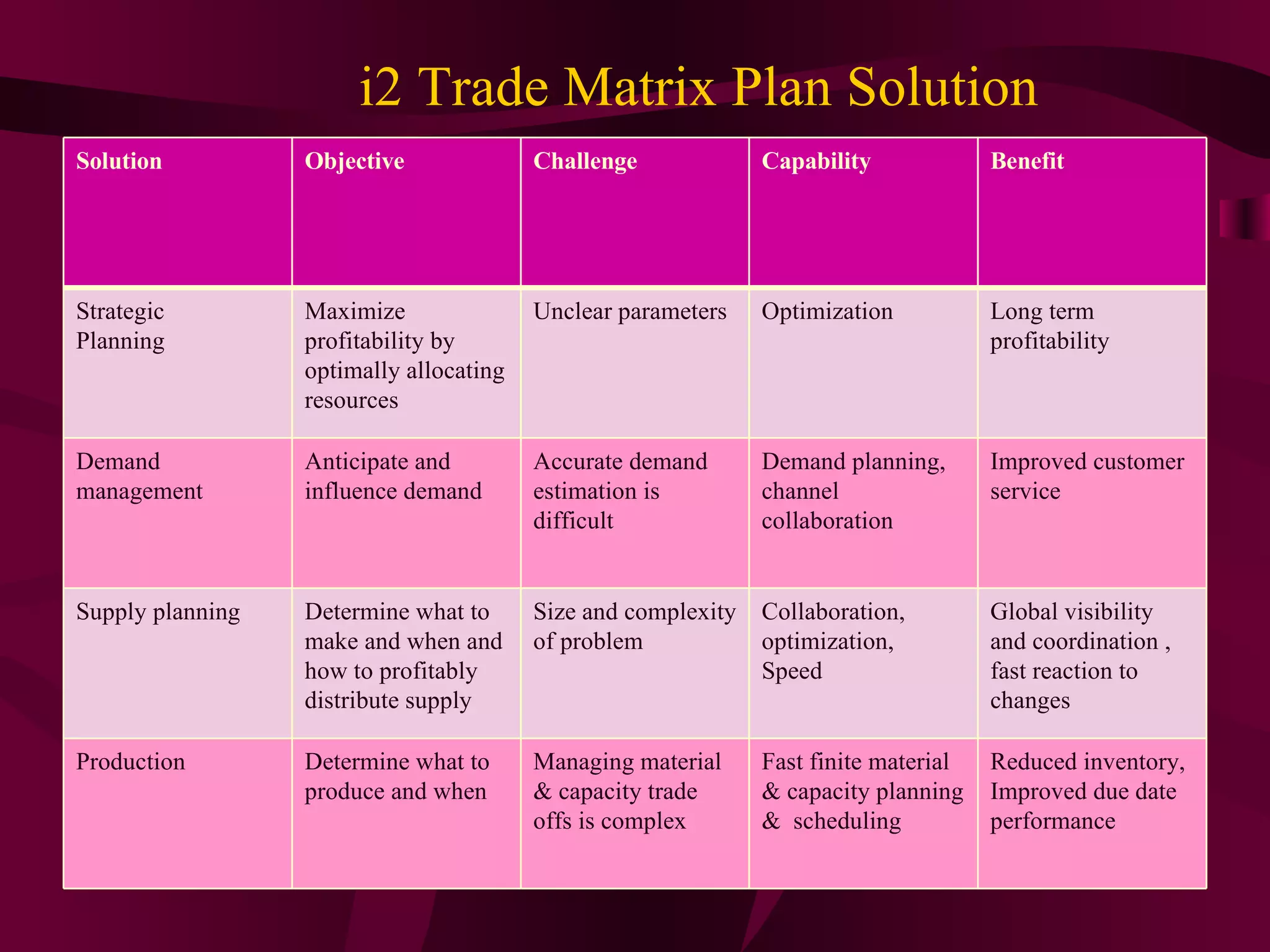 i2 Trade Matrix Plan Solution

| Solution | Objective | Challenge | Capability | Benefit |
|---|---|---|---|---|
| Strategic Planning | Maximize profitability by optimally allocating resources | Unclear parameters | Optimization | Long term profitability |
| Demand management | Anticipate and influence demand | Accurate demand estimation is difficult | Demand planning, channel collaboration | Improved customer service |
| Supply planning | Determine what to make and when and how to profitably distribute supply | Size and complexity of problem | Collaboration, optimization, Speed | Global visibility and coordination , fast reaction to changes |
| Production | Determine what to produce and when | Managing material & capacity trade offs is complex | Fast finite material & capacity planning & scheduling | Reduced inventory, Improved due date performance |